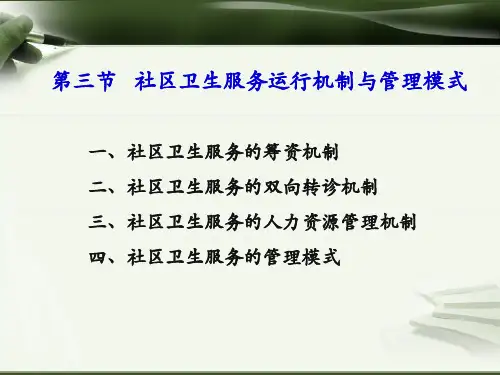 第三节　社区卫生服务运行机制与管理模式

一、社区卫生服务的筹资机制

二、社区卫生服务的双向转诊机制

三、社区卫生服务的人力资源管理机制

四、社区卫生服务的管理模式